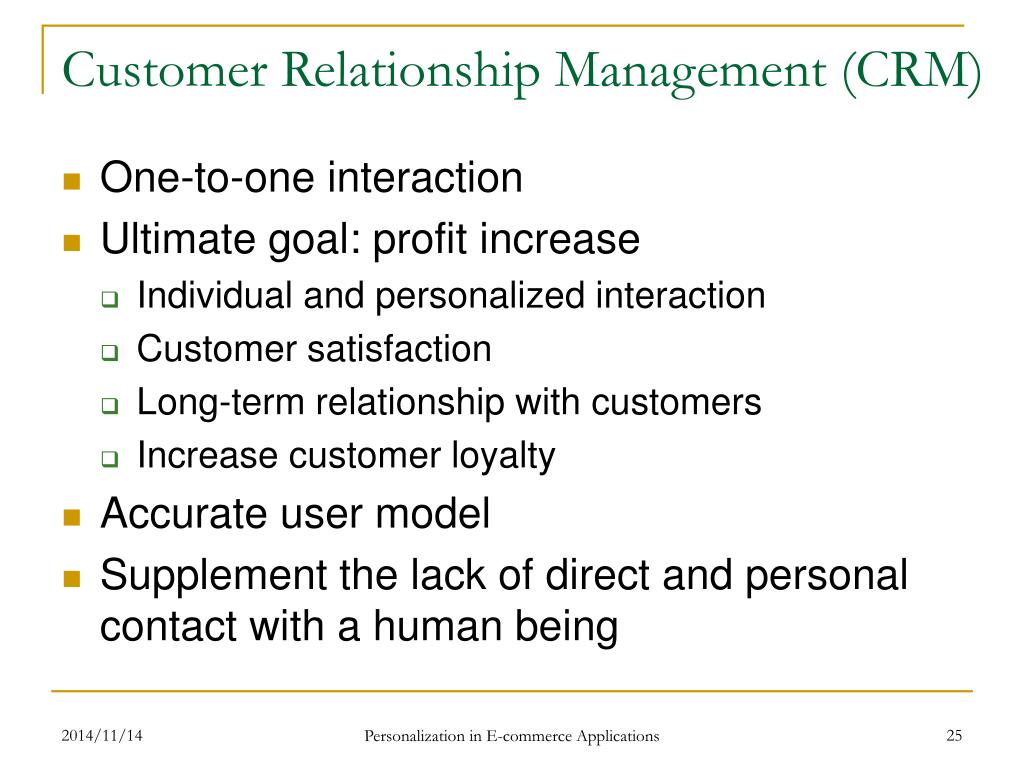 Customer Relationship Management (CRM)

- One-to-one interaction
- Ultimate goal: profit increase
  - Individual and personalized interaction
  - Customer satisfaction
  - Long-term relationship with customers
  - Increase customer loyalty
- Accurate user model
- Supplement the lack of direct and personal contact with a human being

2014/11/14

Personalization in E-commerce Applications

25